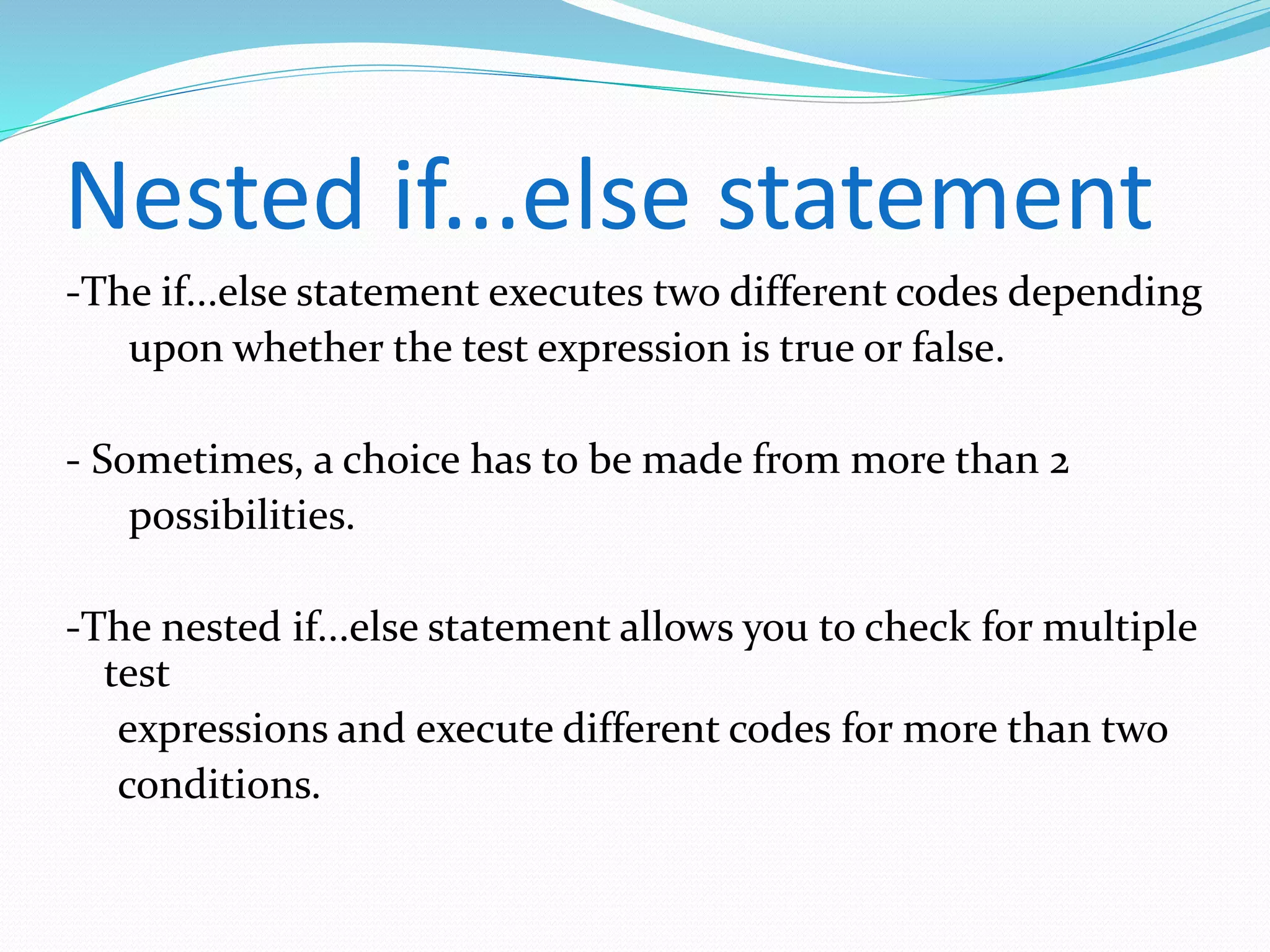 Nested if...else statement

-The if...else statement executes two different codes depending upon whether the test expression is true or false.

- Sometimes, a choice has to be made from more than 2 possibilities.

-The nested if...else statement allows you to check for multiple test
expressions and execute different codes for more than two conditions.